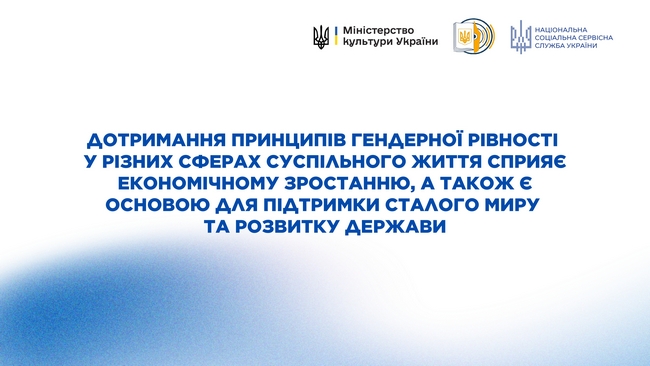 Міністерство культури України

НАЦІОНАЛЬНА СОЦІАЛЬНА СЕРВІСНА СЛУЖБА УКРАЇНИ

ДОТРИМАННЯ ПРИНЦИПІВ ГЕНДЕРНОЇ РІВНОСТІ У РІЗНИХ СФЕРАХ СУСПІЛЬНОГО ЖИТТЯ СПРИЯЄ ЕКОНОМІЧНОМУ ЗРОСТАННЮ, А ТАКОЖ Є ОСНОВОЮ ДЛЯ ПІДТРИМКИ СТАЛОГО МИРУ ТА РОЗВИТКУ ДЕРЖАВИ